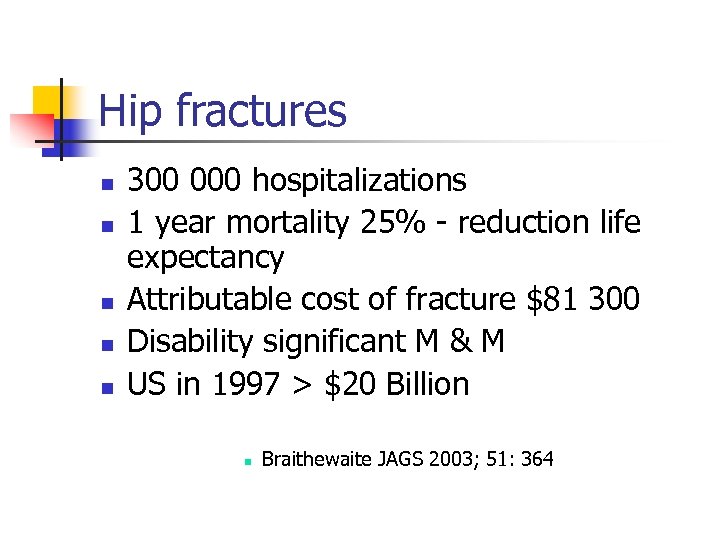 Hip fractures

- 300 000 hospitalizations
- 1 year mortality 25% - reduction life expectancy
- Attributable cost of fracture \$81 300
- Disability significant M & M
- US in 1997 > \$20 Billion

- Braithewaite JAGS 2003; 51: 364